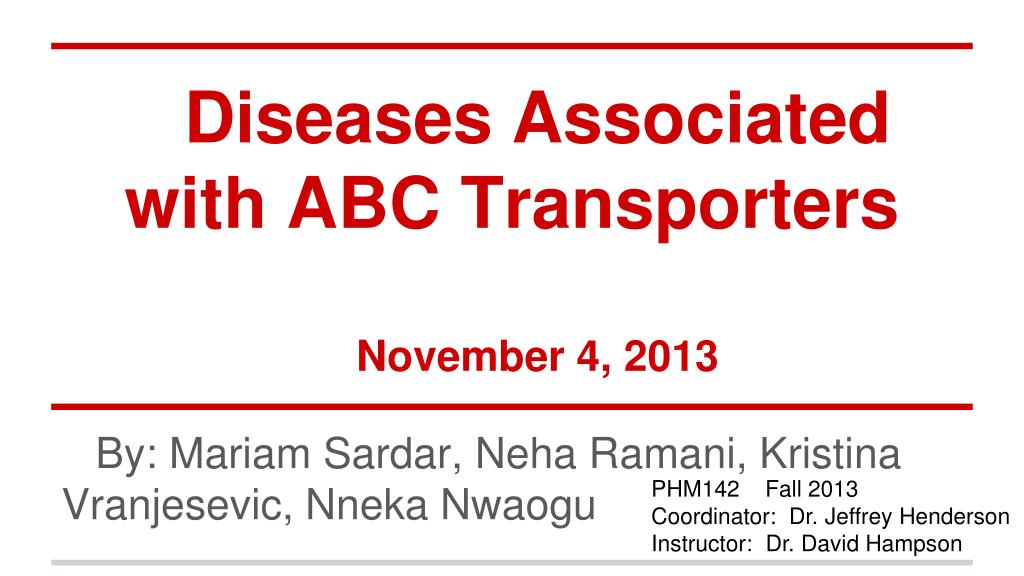 Diseases Associated with ABC Transporters

November 4, 2013

By: Mariam Sardar, Neha Ramani, Kristina Vranjesevic, Nneka Nwaogu

PHM142 Fall 2013
Coordinator: Dr. Jeffrey Henderson
Instructor: Dr. David Hampson